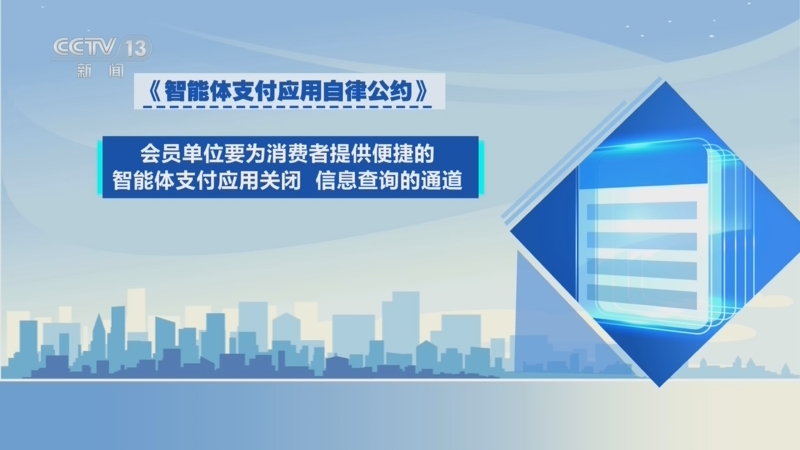 CCTV 13
新闻

《智能体支付应用自律公约》

会员单位要为消费者提供便捷的
智能体支付应用关闭 信息查询的通道